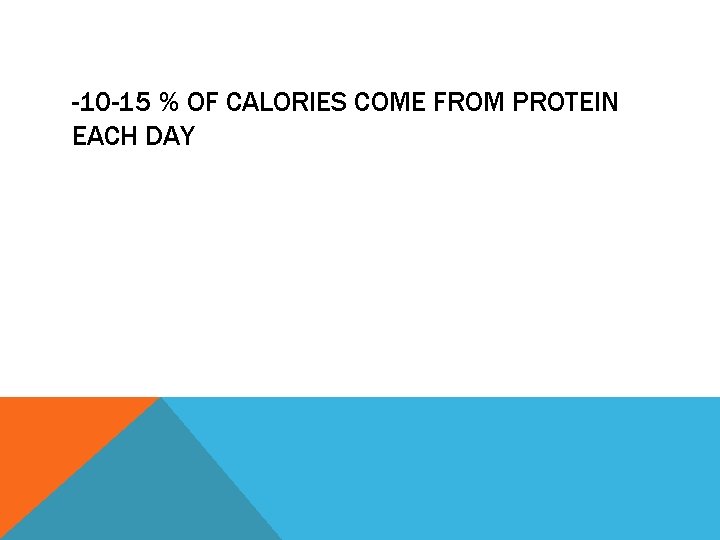 -10-15 % OF CALORIES COME FROM PROTEIN EACH DAY